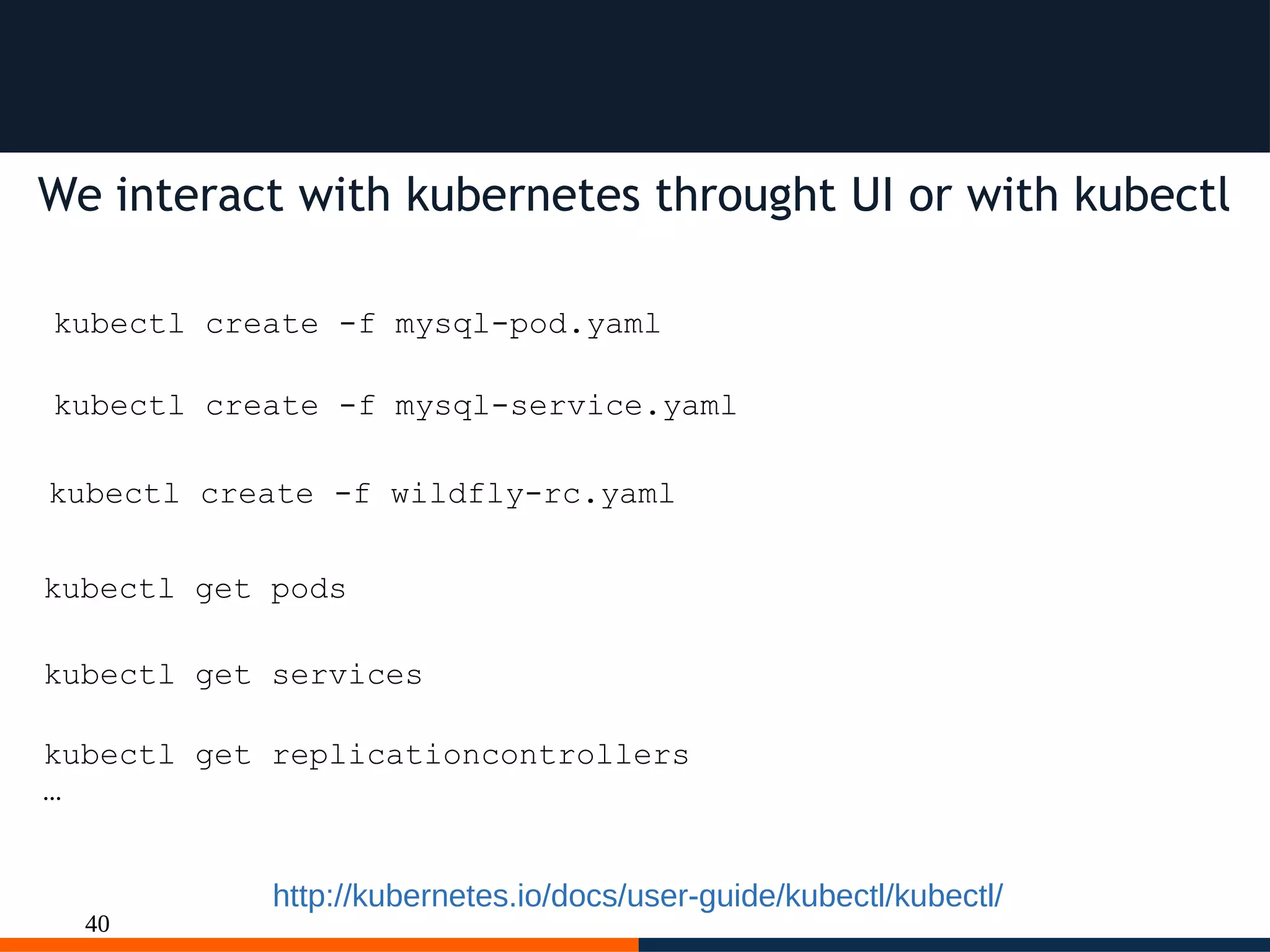 We interact with kubernetes throught UI or with kubectl

kubectl create -f mysql-pod.yaml

kubectl create -f mysql-service.yaml

kubectl create -f wildfly-rc.yaml

kubectl get pods

kubectl get services

kubectl get replicationcontrollers
...

http://kubernetes.io/docs/user-guide/kubectl/kubectl/

40